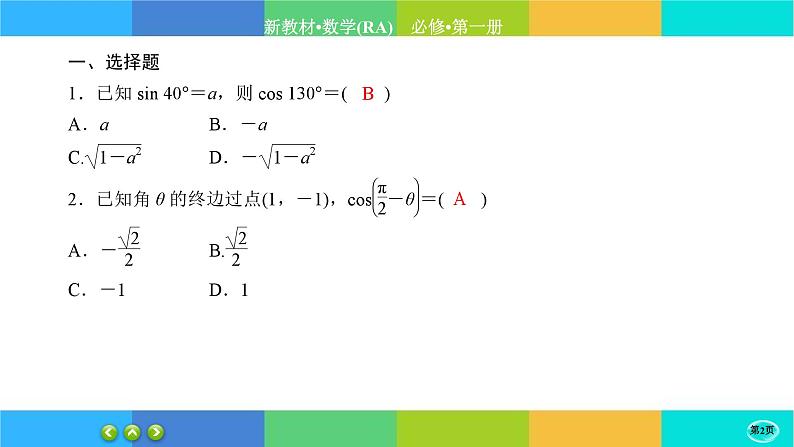 新教材•数学(RA)　必修•第一册

一、选择题

1．已知 $\sin 40°=a$，则 $\cos 130°=$( B )

A．$a$　　B．$-a$

C.$\sqrt{1-a^2}$　　D．$-\sqrt{1-a^2}$

2．已知角 $\theta$ 的终边过点$(1，-1)$，$\cos\left(\frac{\pi}{2}-\theta\right)=$( A )

A．$-\frac{\sqrt{2}}{2}$　　B.$\frac{\sqrt{2}}{2}$

C．$-1$　　D．$1$

第2页